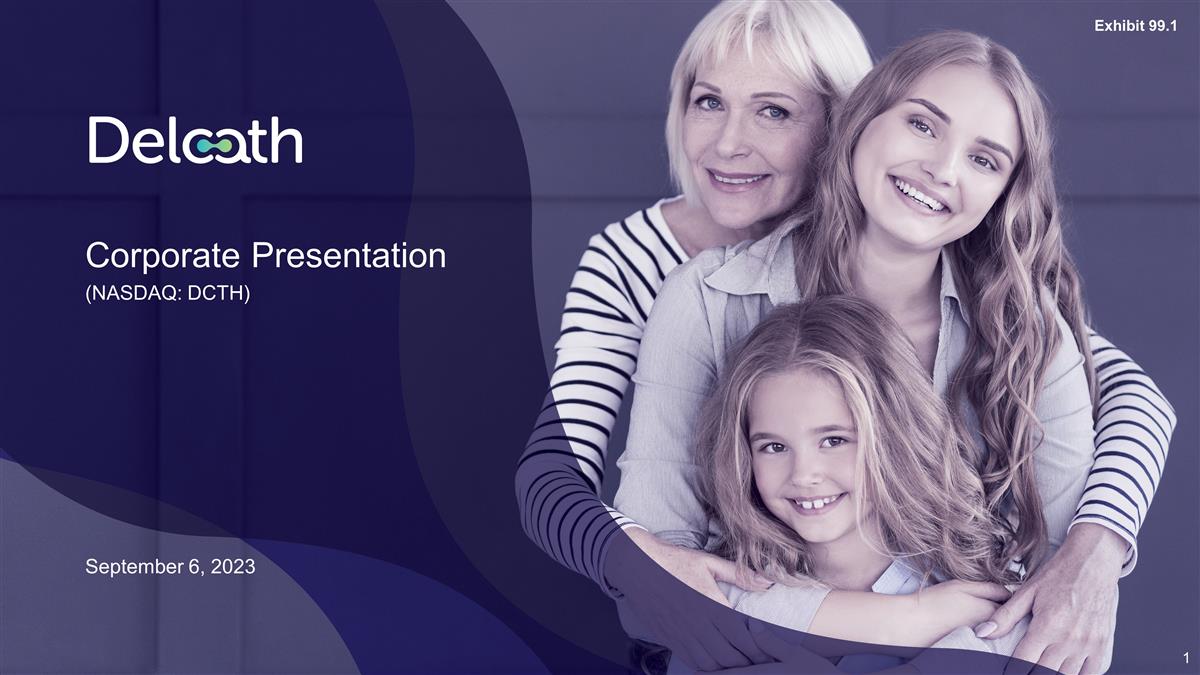 Exhibit 99.1

Delcath

Corporate Presentation

(NASDAQ: DCTH)

September 6, 2023

1